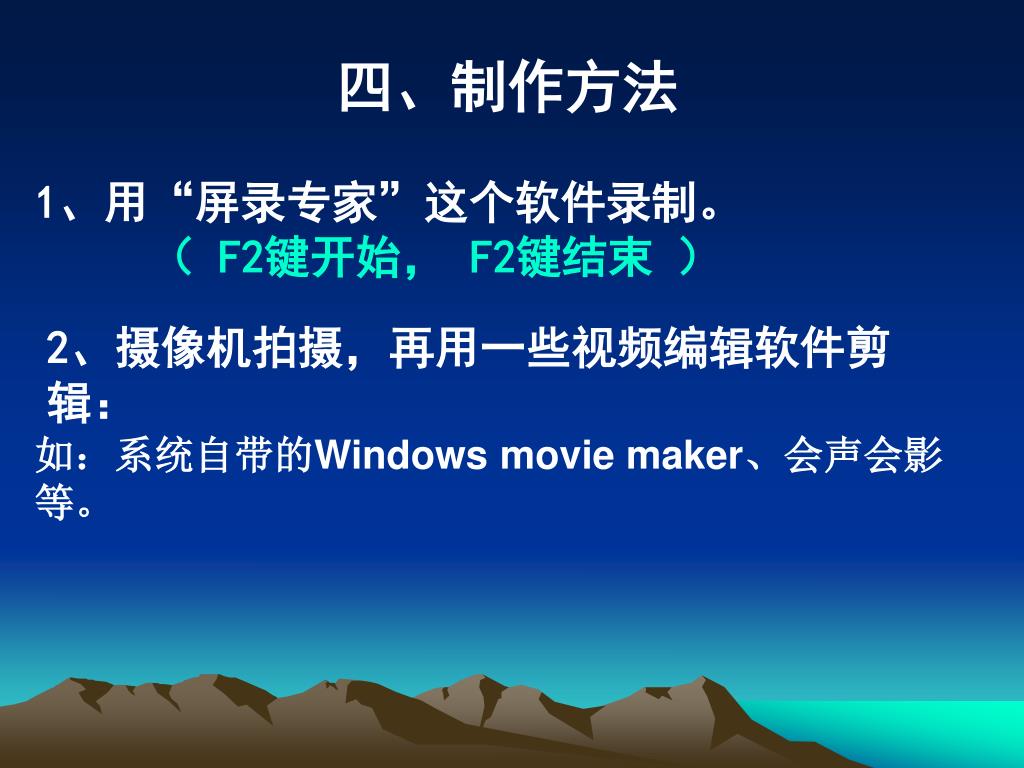 四、制作方法

1、用“屏录专家”这个软件录制。
（ F2键开始， F2键结束 ）

2、摄像机拍摄，再用一些视频编辑软件剪辑：
如：系统自带的Windows movie maker、会声会影等。